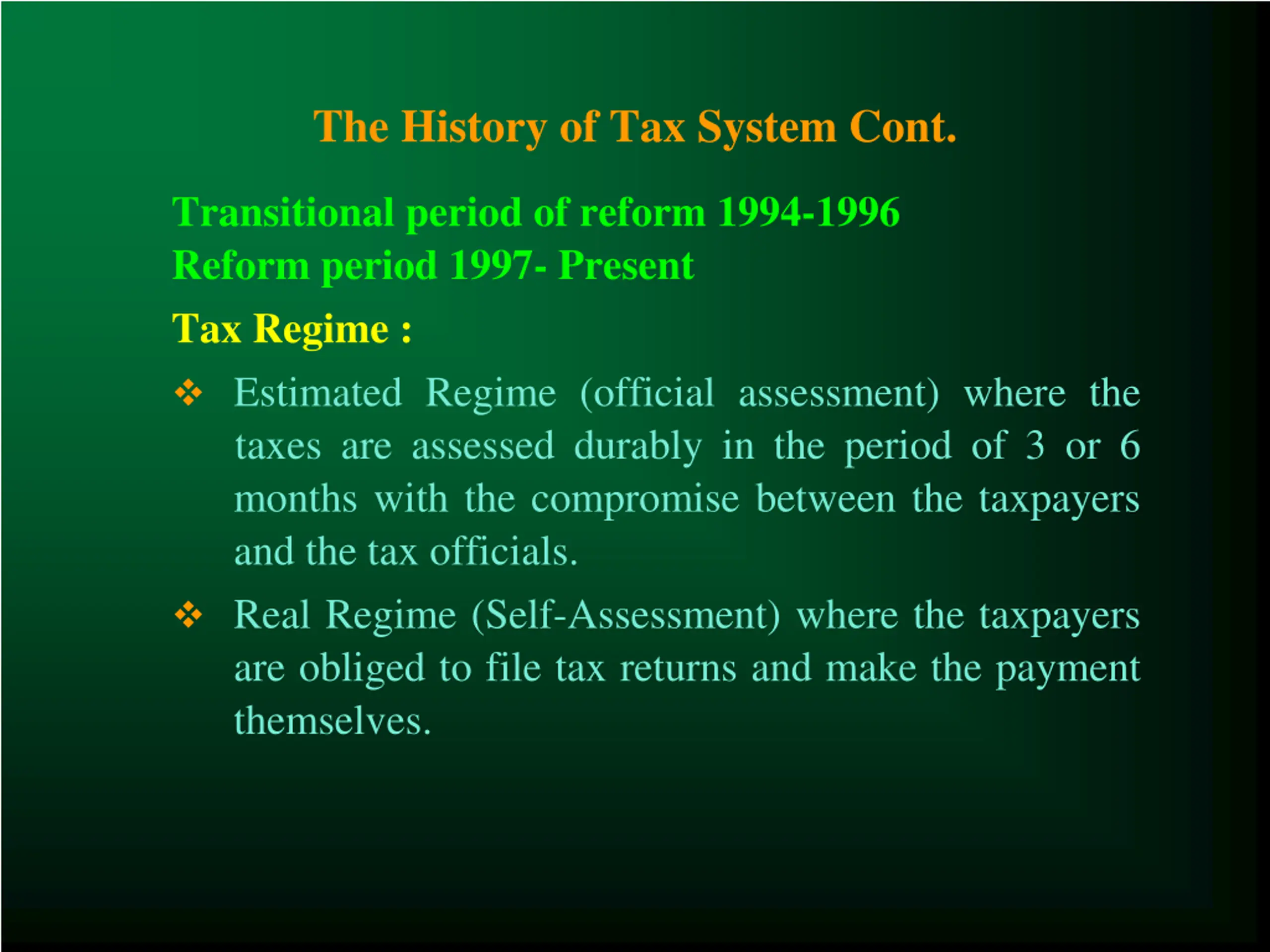 The History of Tax System Cont.

Transitional period of reform 1994-1996
Reform period 1997- Present

Tax Regime :

❖ Estimated Regime (official assessment) where the taxes are assessed durably in the period of 3 or 6 months with the compromise between the taxpayers and the tax officials.

❖ Real Regime (Self-Assessment) where the taxpayers are obliged to file tax returns and make the payment themselves.